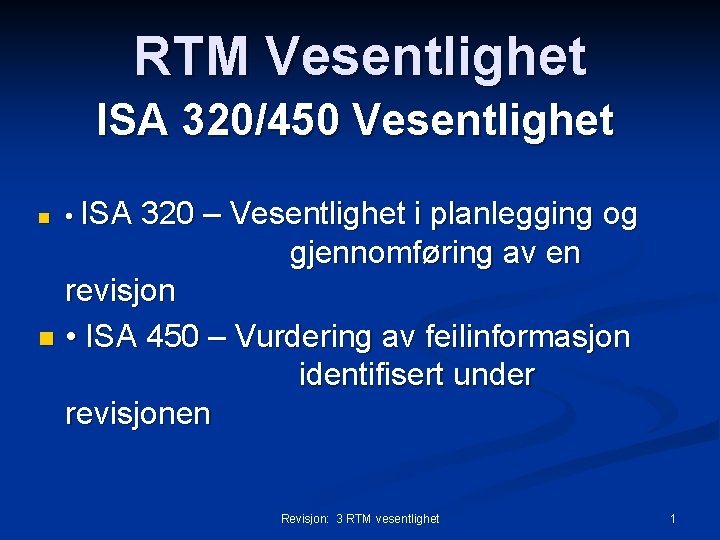 RTM Vesentlighet
ISA 320/450 Vesentlighet

• ISA 320 – Vesentlighet i planlegging og gjennomføring av en revisjon

• ISA 450 – Vurdering av feilinformasjon identifisert under revisjonen

Revisjon: 3 RTM vesentlighet

1